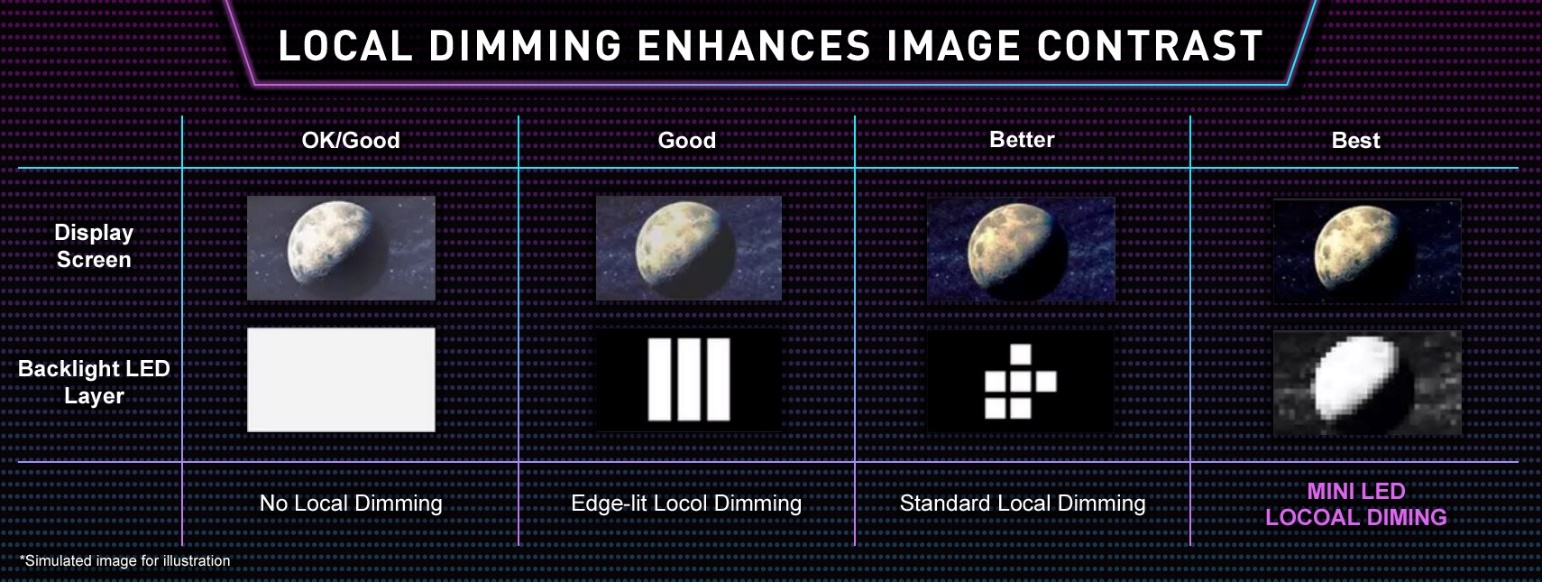 LOCAL DIMMING ENHANCES IMAGE CONTRAST

| | OK/Good | Good | Better | Best |
|---|---|---|---|---|
| Display Screen | | | | |
| Backlight LED Layer | | | | |
| | No Local Dimming | Edge-lit Locol Dimming | Standard Local Dimming | MINI LED LOCOAL DIMING |

*Simulated image for illustration